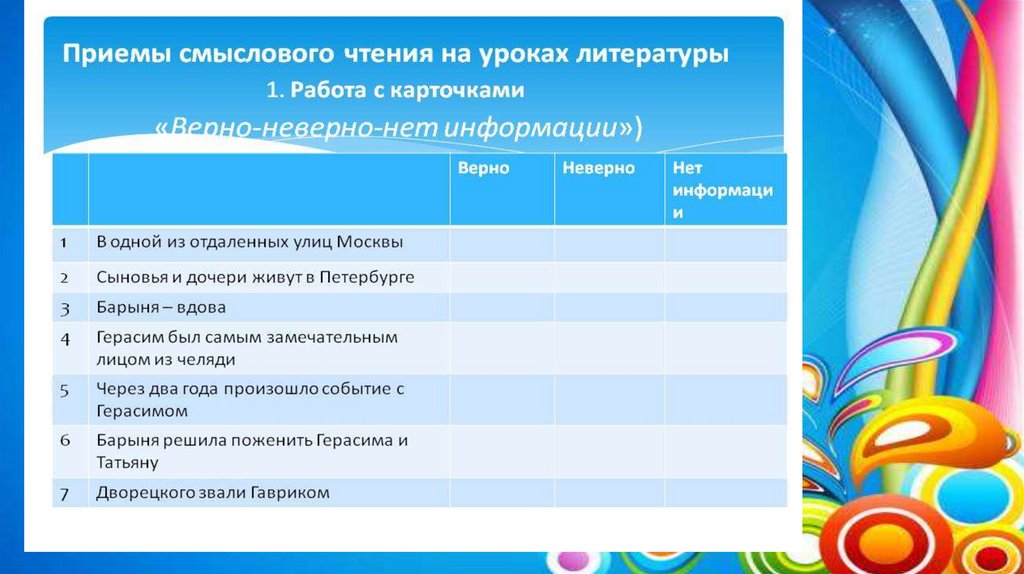 Приемы смыслового чтения на уроках литературы
1. Работа с карточками
«Верно-неверно-нет информации»)

| | | Верно | Неверно | Нет информации |
|---|---|---|---|---|
| 1 | В одной из отдаленных улиц Москвы | | | |
| 2 | Сыновья и дочери живут в Петербурге | | | |
| 3 | Барыня – вдова | | | |
| 4 | Герасим был самым замечательным лицом из челяди | | | |
| 5 | Через два года произошло событие с Герасимом | | | |
| 6 | Барыня решила поженить Герасима и Татьяну | | | |
| 7 | Дворецкого звали Гавриком | | | |